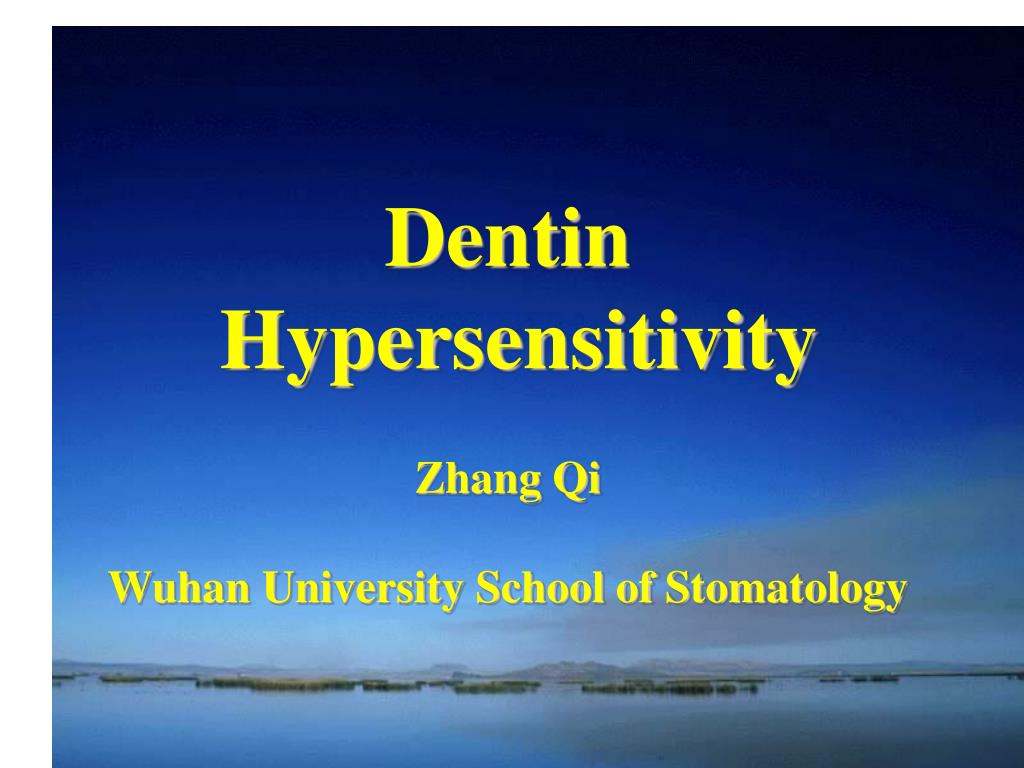 Dentin Hypersensitivity

Zhang Qi

Wuhan University School of Stomatology